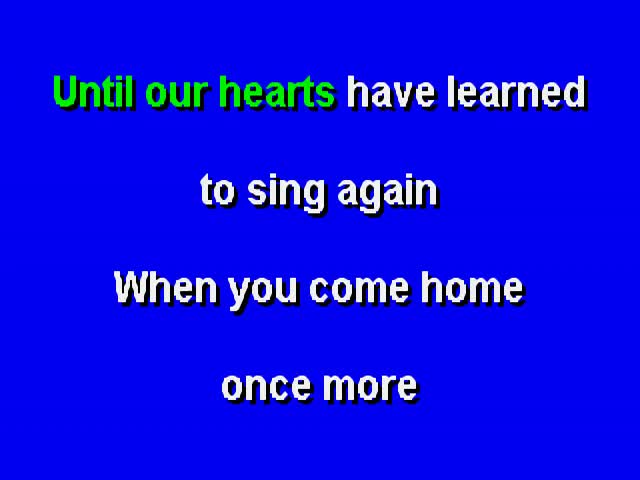 Until our hearts have learned

to sing again

When you come home

once more